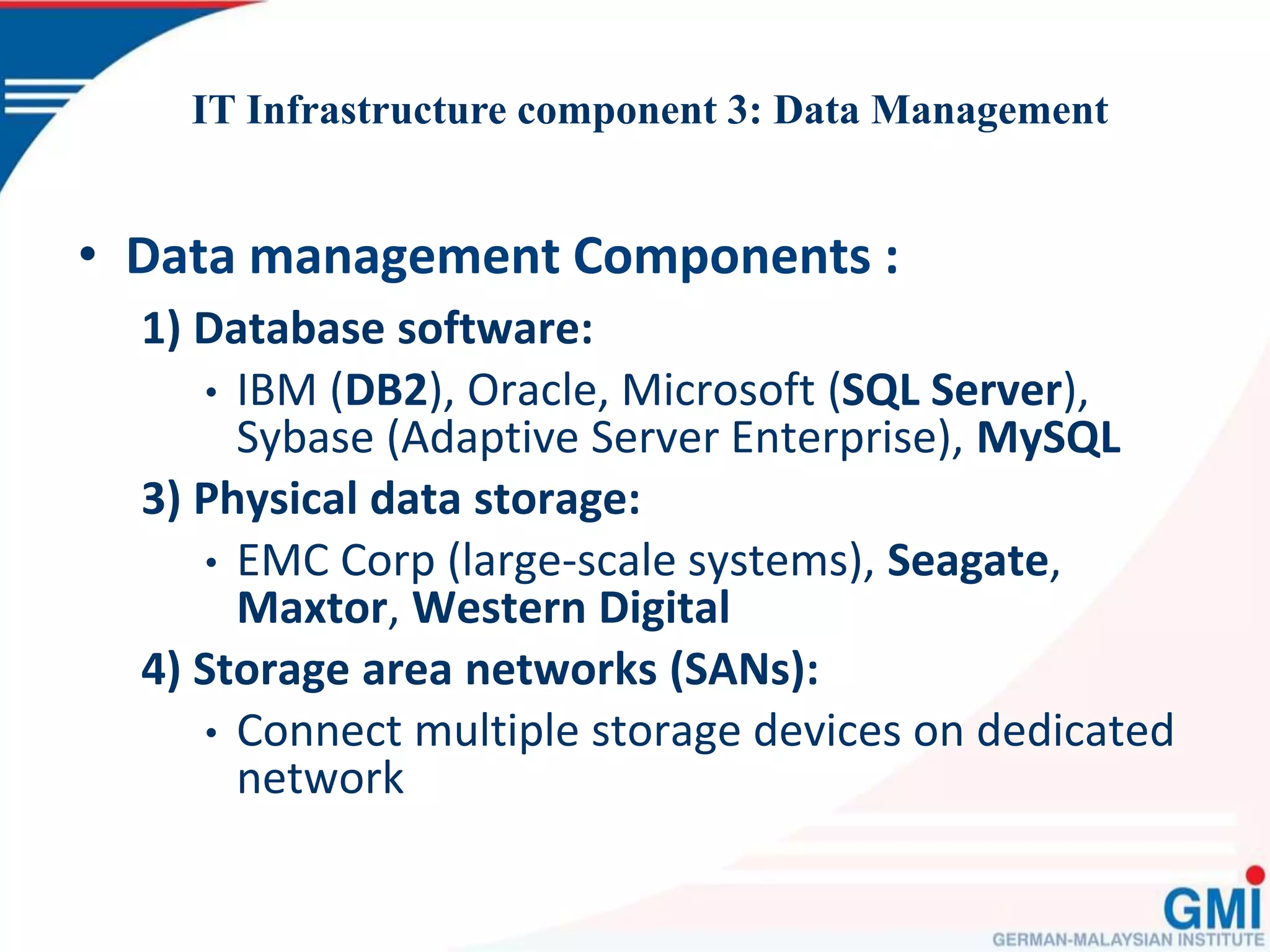 IT Infrastructure component 3: Data Management

• Data management Components :

1) Database software:

• IBM (DB2), Oracle, Microsoft (SQL Server), Sybase (Adaptive Server Enterprise), MySQL

3) Physical data storage:

• EMC Corp (large-scale systems), Seagate, Maxtor, Western Digital

4) Storage area networks (SANs):

• Connect multiple storage devices on dedicated network

GMI
GERMAN-MALAYSIAN INSTITUTE